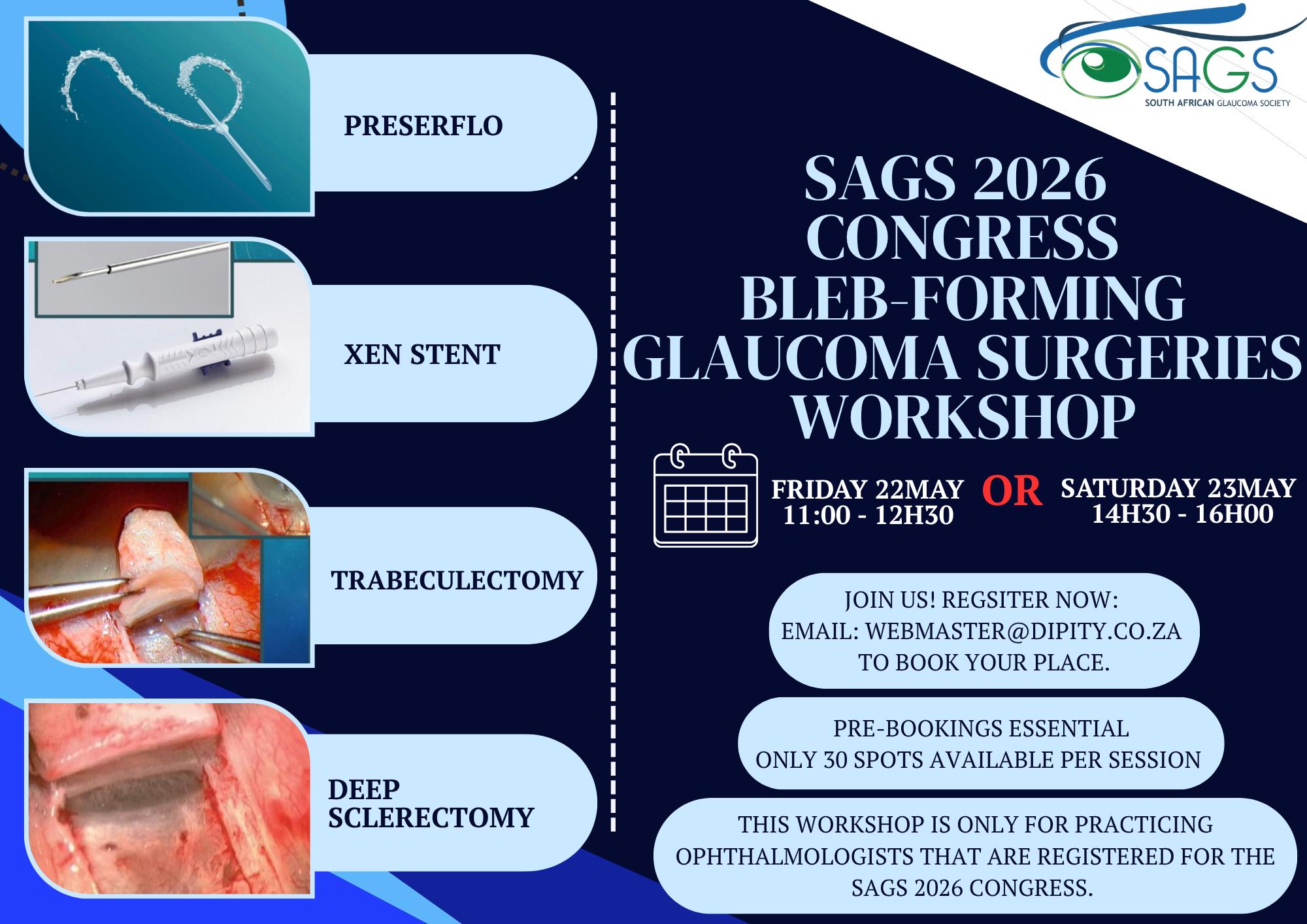 PRESERFLO

XEN STENT

TRABECULECTOMY

DEEP SCLERECTOMY

SAGS
SOUTH AFRICAN GLAUCOMA SOCIETY

SAGS 2026 CONGRESS BLEB-FORMING GLAUCOMA SURGERIES WORKSHOP

FRIDAY 22MAY
11:00 - 12H30

OR

SATURDAY 23MAY
14H30 - 16H00

JOIN US! REGSITER NOW:
EMAIL: WEBMASTER@DIPITY.CO.ZA
TO BOOK YOUR PLACE.

PRE-BOOKINGS ESSENTIAL
ONLY 30 SPOTS AVAILABLE PER SESSION

THIS WORKSHOP IS ONLY FOR PRACTICING OPHTHALMOLOGISTS THAT ARE REGISTERED FOR THE SAGS 2026 CONGRESS.